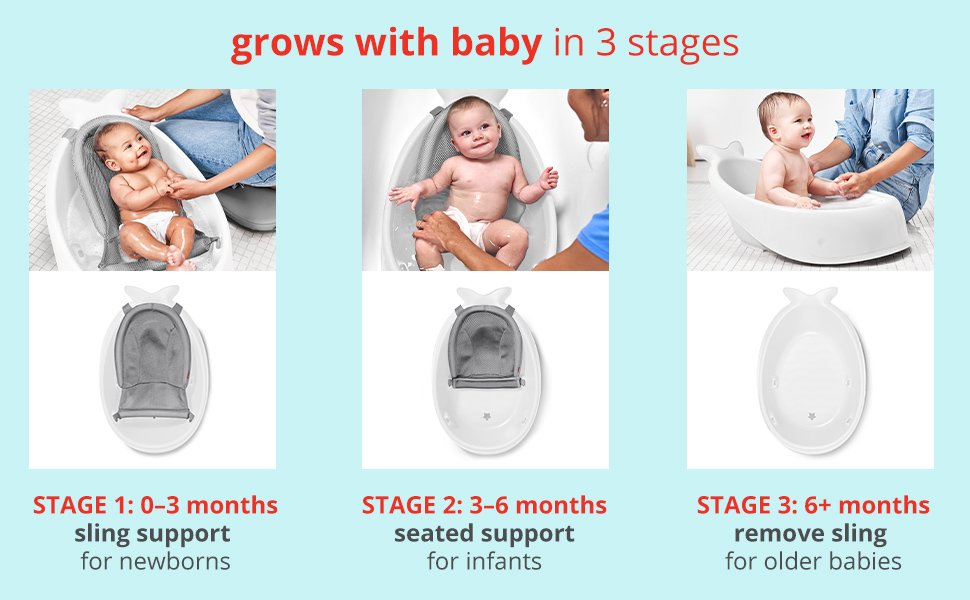 grows with baby in 3 stages

STAGE 1: 0–3 months
sling support
for newborns

STAGE 2: 3–6 months
seated support
for infants

STAGE 3: 6+ months
remove sling
for older babies